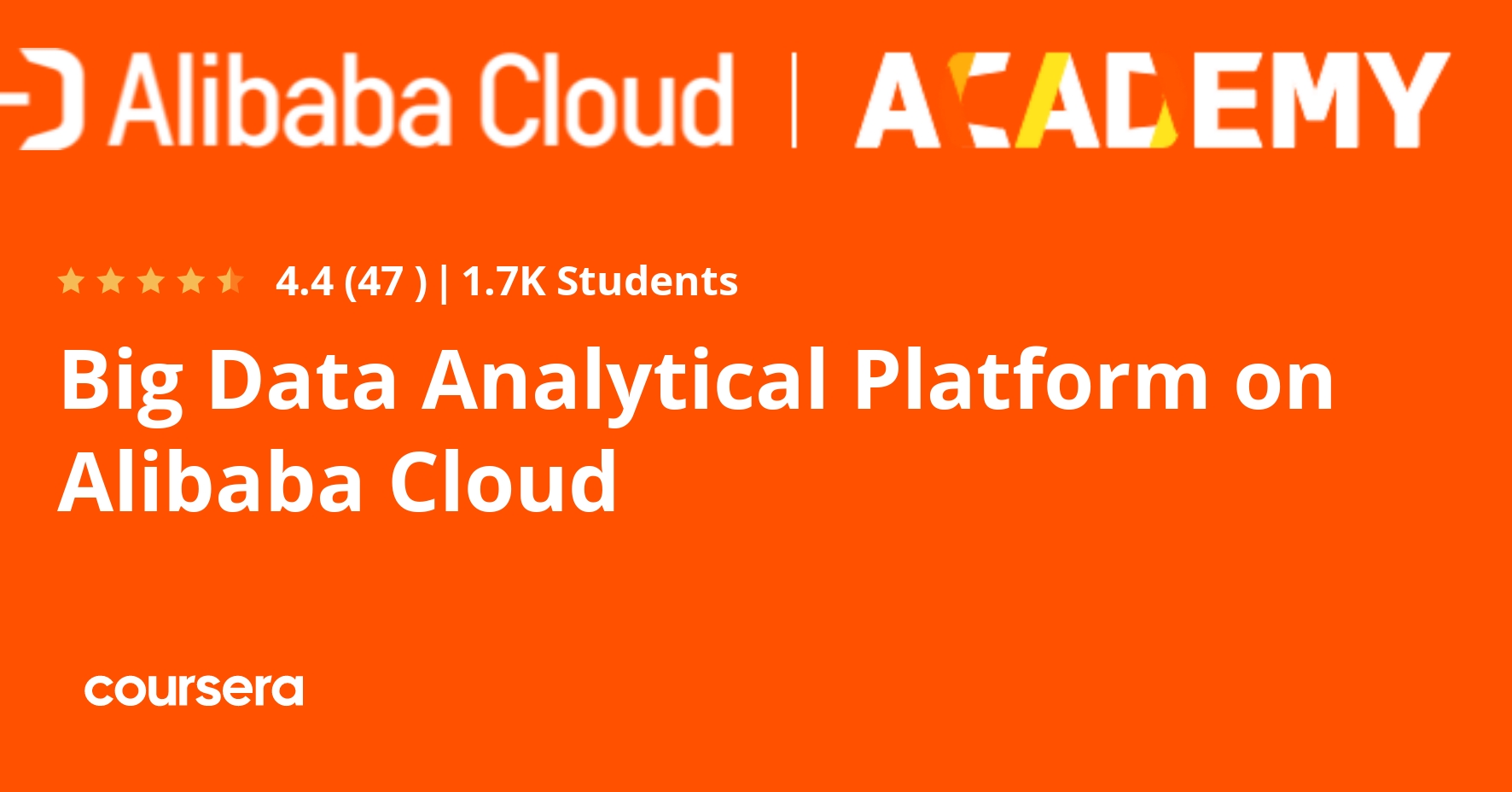 Alibaba Cloud | ACADEMY

4.4 (47 ) | 1.7K Students

Big Data Analytical Platform on Alibaba Cloud

coursera